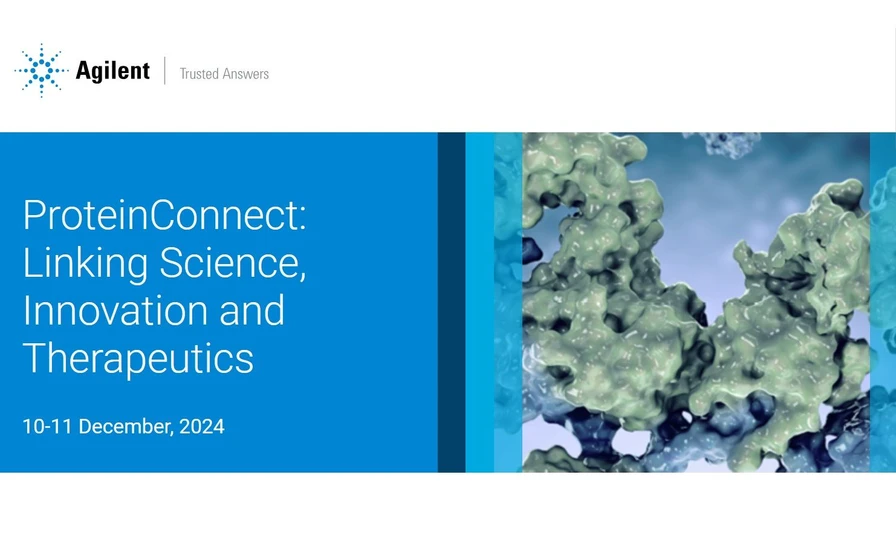 Agilent | Trusted Answers

ProteinConnect: Linking Science, Innovation and Therapeutics

10-11 December, 2024